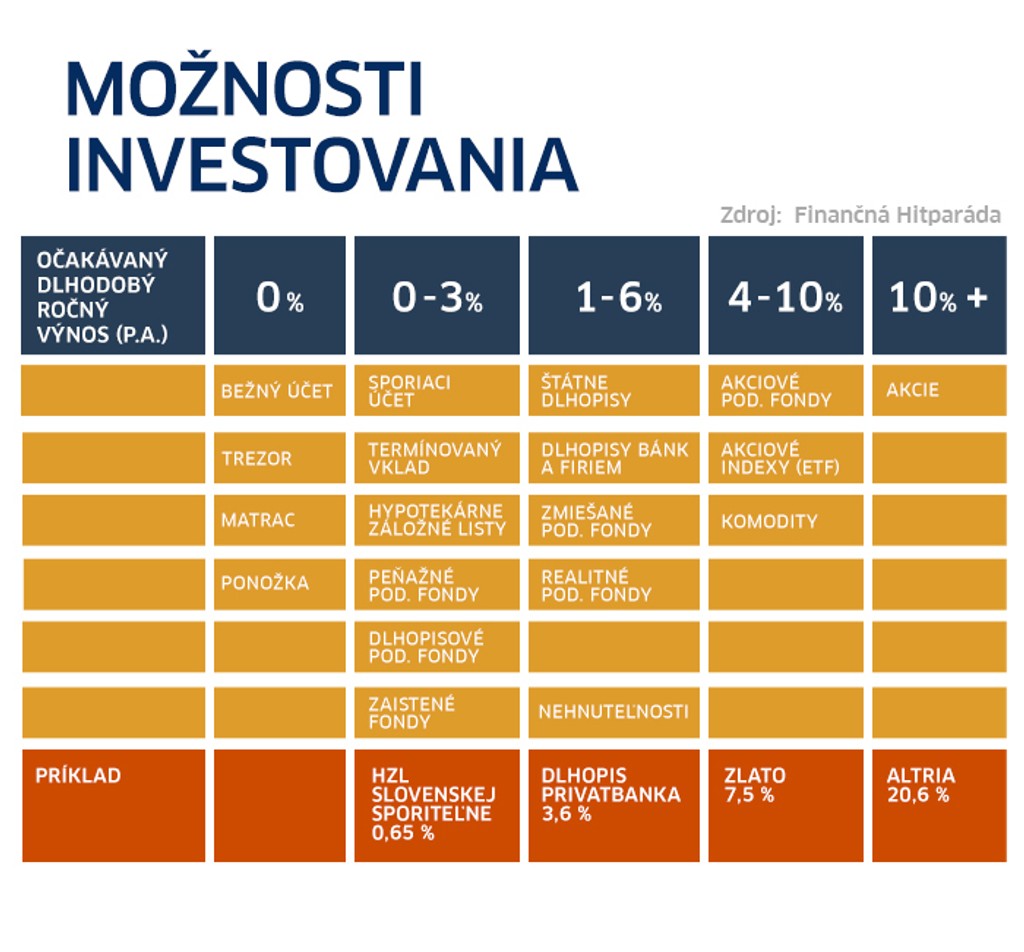 MOŽNOSTI INVESTOVANIA

Zdroj: Finančná Hitparáda

| OČAKÁVANÝ DLHODOBÝ ROČNÝ VÝNOS (P.A.) | 0% | 0-3% | 1-6% | 4-10% | 10% + |
|---|---|---|---|---|---|
| | BEŽNÝ ÚČET | SPORIACI ÚČET | ŠTÁTNE DLHOPISY | AKCIOVÉ POD. FONDY | AKCIE |
| | TREZOR | TERMÍNOVANÝ VKLAD | DLHOPISY BÁNK A FIRIEM | AKCIOVÉ INDEXY (ETF) | |
| | MATRAC | HYPOTEKÁRNE ZÁLOŽNÉ LISTY | ZMIEŠANÉ POD. FONDY | KOMODITY | |
| | PONOŽKA | PEŇAŽNÉ POD. FONDY | REALITNÉ POD. FONDY | | |
| | | DLHOPISOVÉ POD. FONDY | | | |
| | | ZAISTENÉ FONDY | NEHNUTEĽNOSTI | | |
| PRÍKLAD | | HZL SLOVENSKEJ SPORITEĽNE 0,65 % | DLHOPIS PRIVATBANKA 3,6 % | ZLATO 7,5 % | ALTRIA 20,6 % |